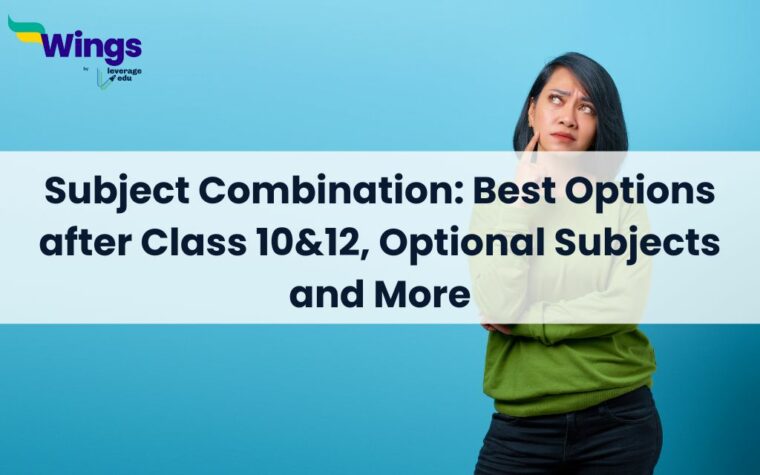 Wings
by leverage edu

Subject Combination: Best Options after Class 10&12, Optional Subjects and More